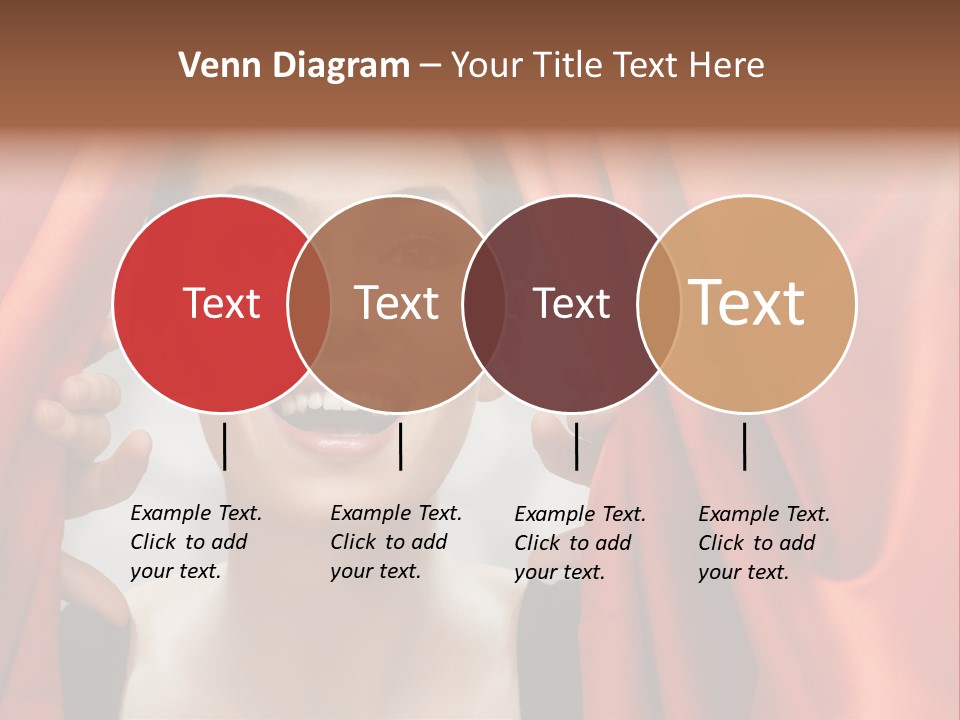 Venn Diagram – Your Title Text Here

Text

Text

Text

Text

Example Text. Click to add your text.

Example Text. Click to add your text.

Example Text. Click to add your text.

Example Text. Click to add your text.